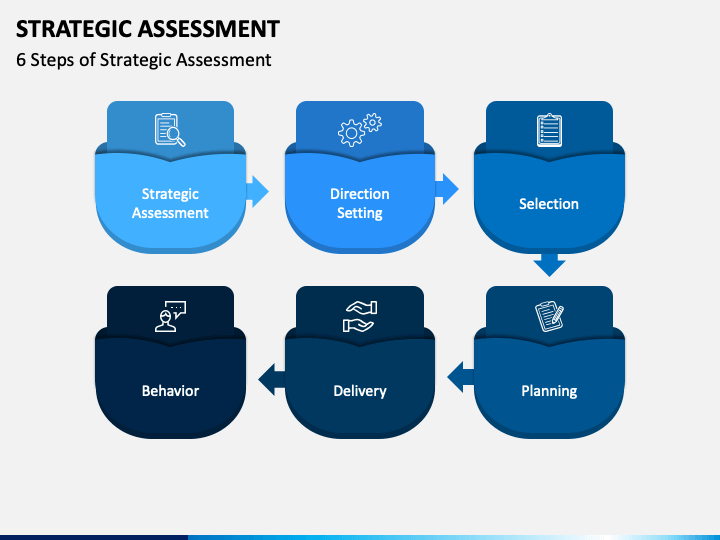 STRATEGIC ASSESSMENT
6 Steps of Strategic Assessment

Strategic Assessment

Direction Setting

Selection

Planning

Delivery

Behavior